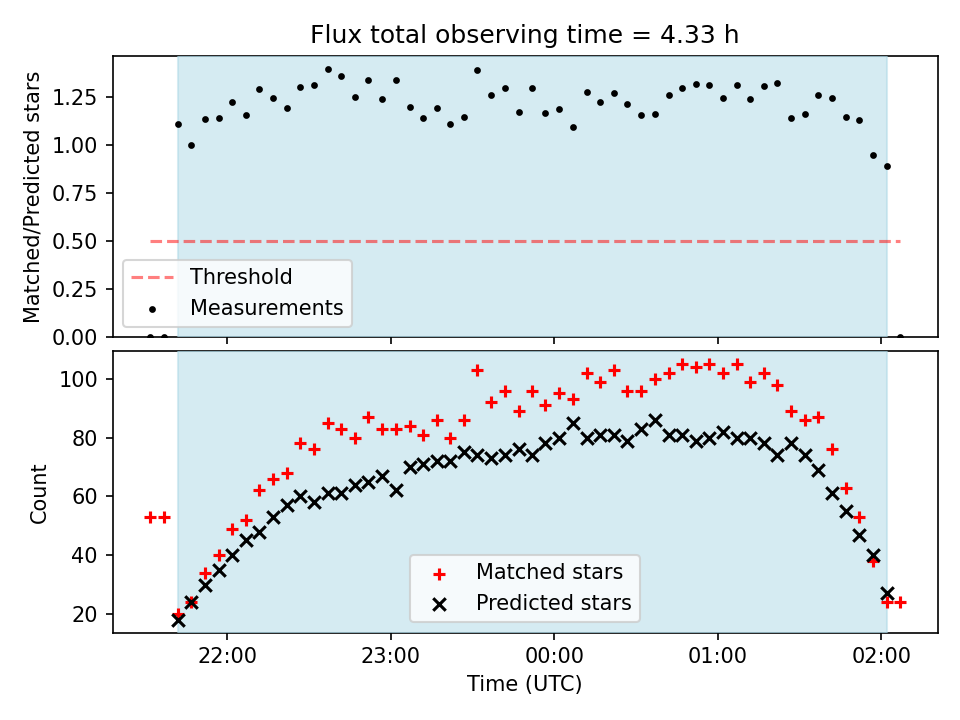 Flux total observing time = 4.33 h

Matched/Predicted stars

1.25
1.00
0.75
0.50
0.25
0.00

Threshold
Measurements

Count

100
80
60
40
20

Matched stars
Predicted stars

22:00
23:00
00:00
01:00
02:00

Time (UTC)